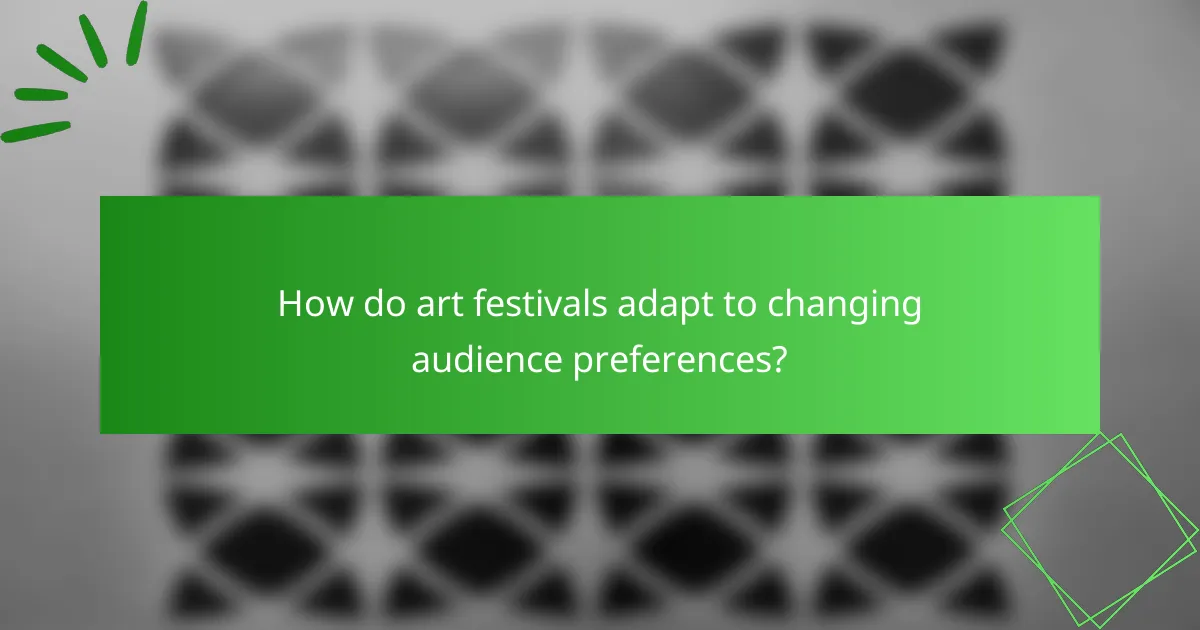 How do art festivals adapt to changing audience preferences?